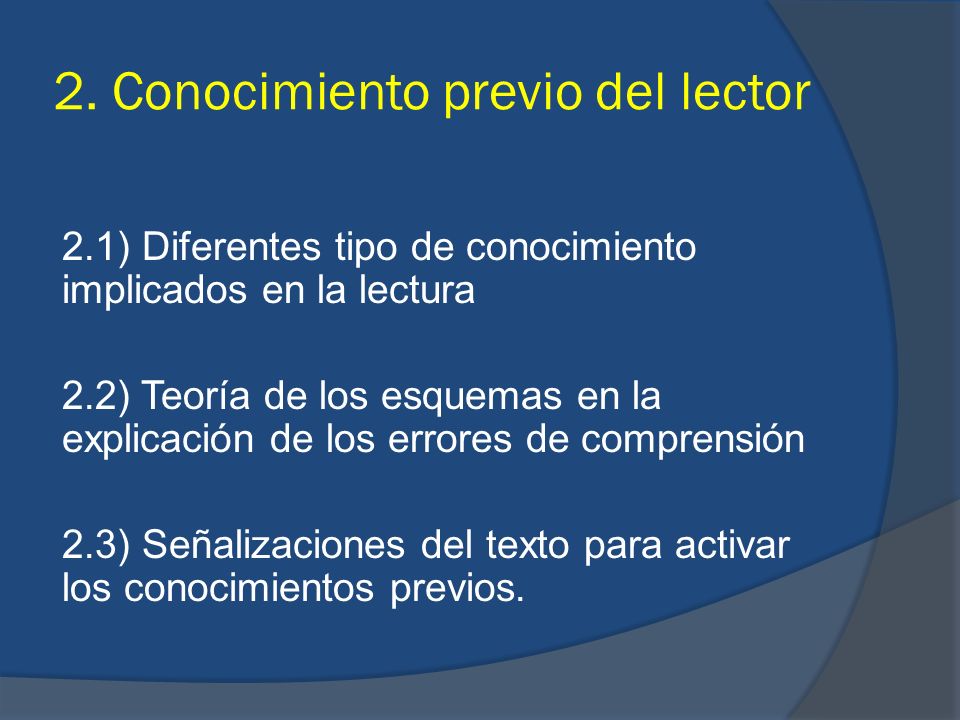 2. Conocimiento previo del lector

2.1) Diferentes tipo de conocimiento implicados en la lectura

2.2) Teoría de los esquemas en la explicación de los errores de comprensión

2.3) Señalizaciones del texto para activar los conocimientos previos.